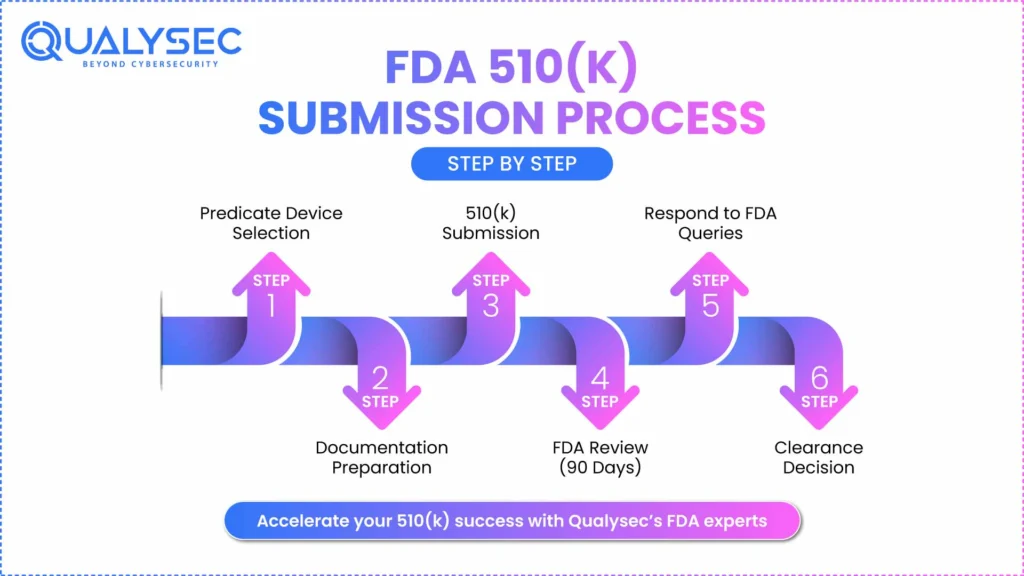 QUALYSEC
BEYOND CYBERSECURITY

FDA 510(K)
SUBMISSION PROCESS

STEP BY STEP

Predicate Device Selection

STEP 1

510(k) Submission

STEP 3

Respond to FDA Queries

STEP 5

2 STEP

Documentation Preparation

4 STEP

FDA Review (90 Days)

6 STEP

Clearance Decision

Accelerate your 510(k) success with Qualysec's FDA experts